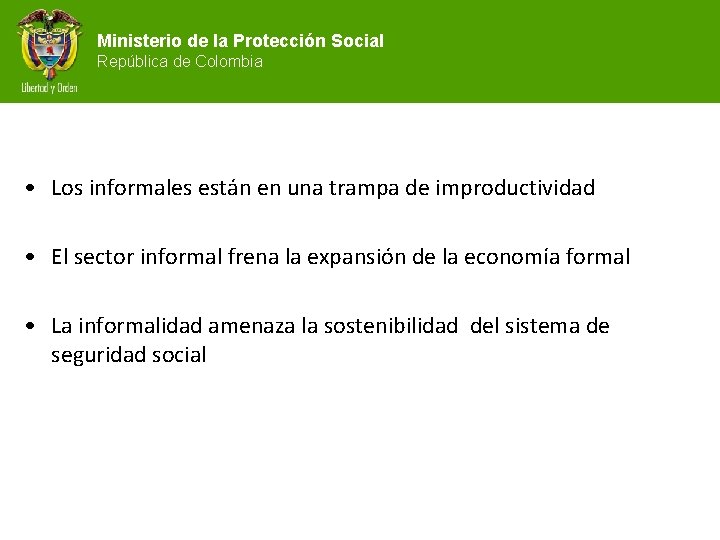 Libertad y Orden

Ministerio de la Protección Social
República de Colombia

• Los informales están en una trampa de improductividad

• El sector informal frena la expansión de la economía formal

• La informalidad amenaza la sostenibilidad del sistema de seguridad social